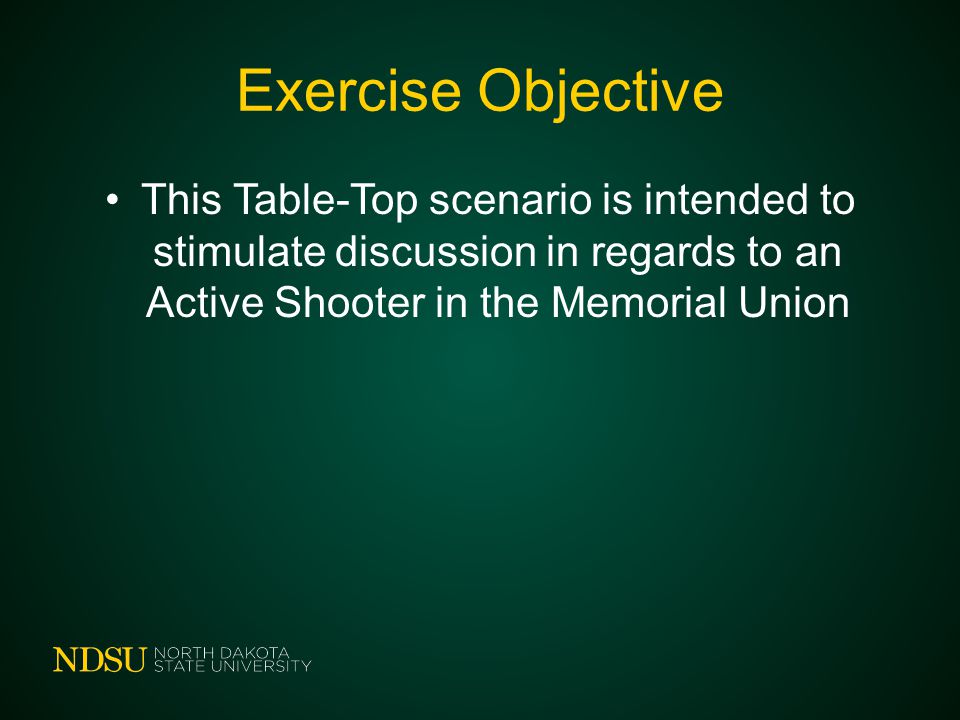 Exercise Objective

• This Table-Top scenario is intended to stimulate discussion in regards to an Active Shooter in the Memorial Union

NDSU NORTH DAKOTA STATE UNIVERSITY